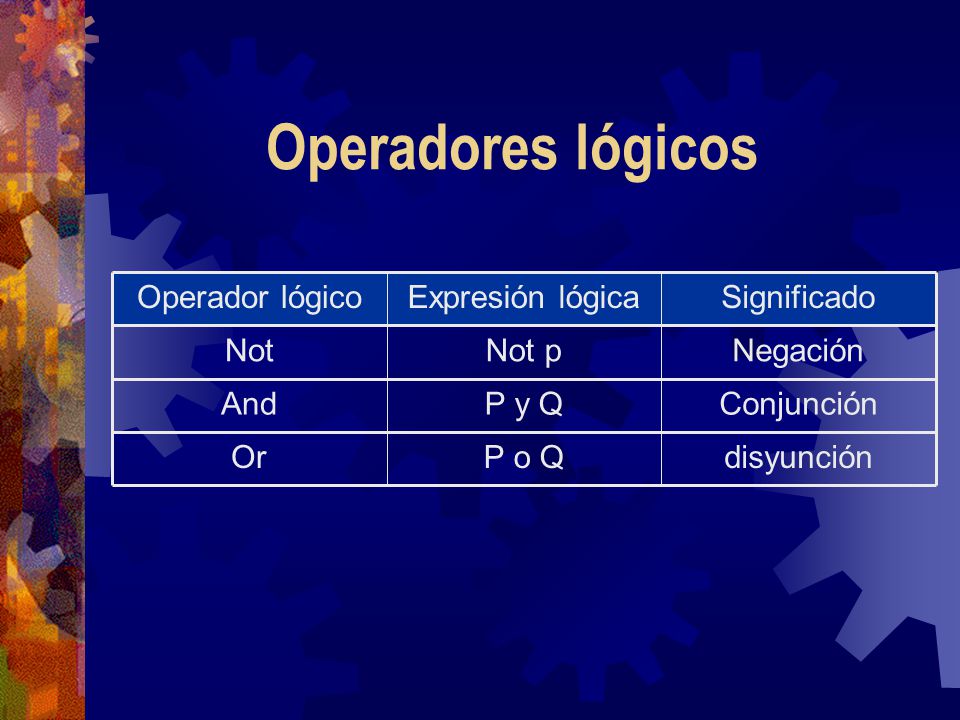 Operadores lógicos

| Operador lógico | Expresión lógica | Significado |
|---|---|---|
| Not | Not p | Negación |
| And | P y Q | Conjunción |
| Or | P o Q | disyunción |